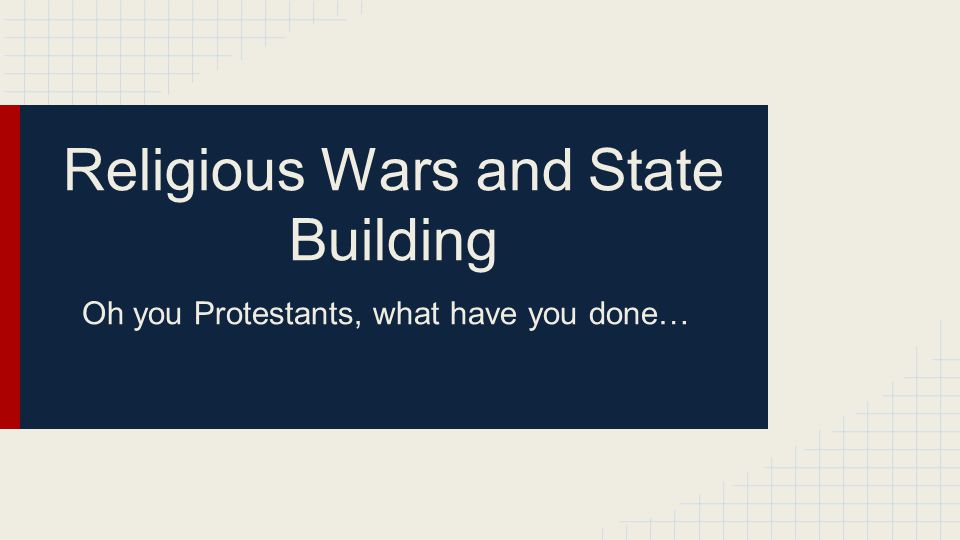 Religious Wars and State Building

Oh you Protestants, what have you done…